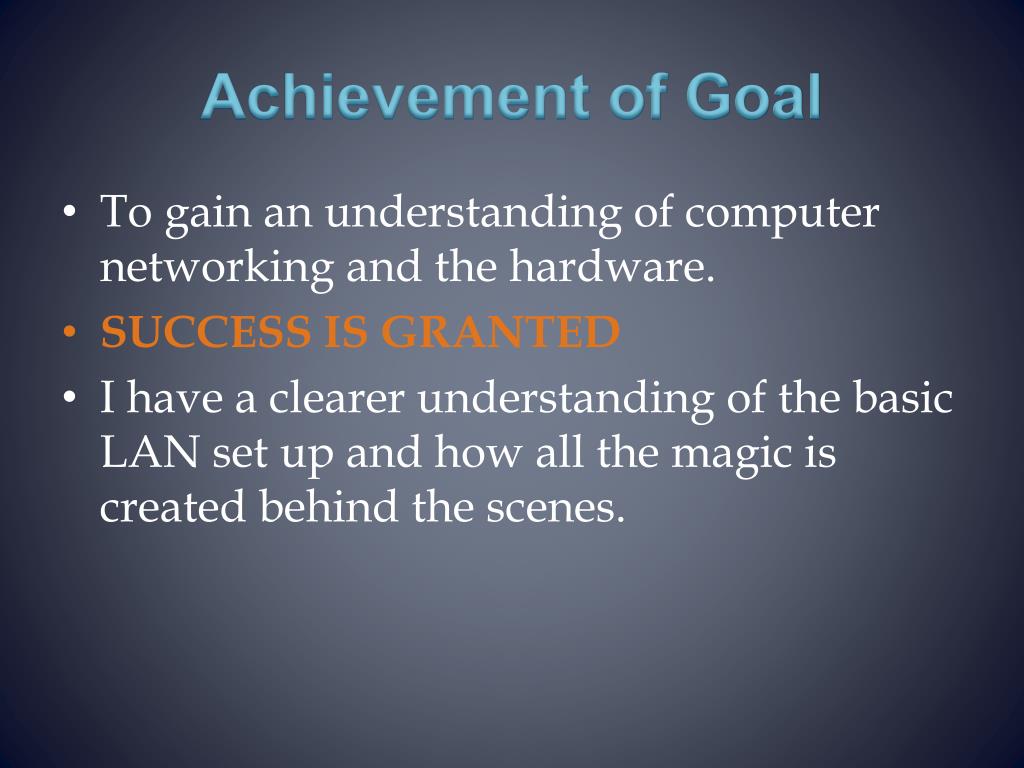 Achievement of Goal

• To gain an understanding of computer networking and the hardware.
• SUCCESS IS GRANTED
• I have a clearer understanding of the basic LAN set up and how all the magic is created behind the scenes.